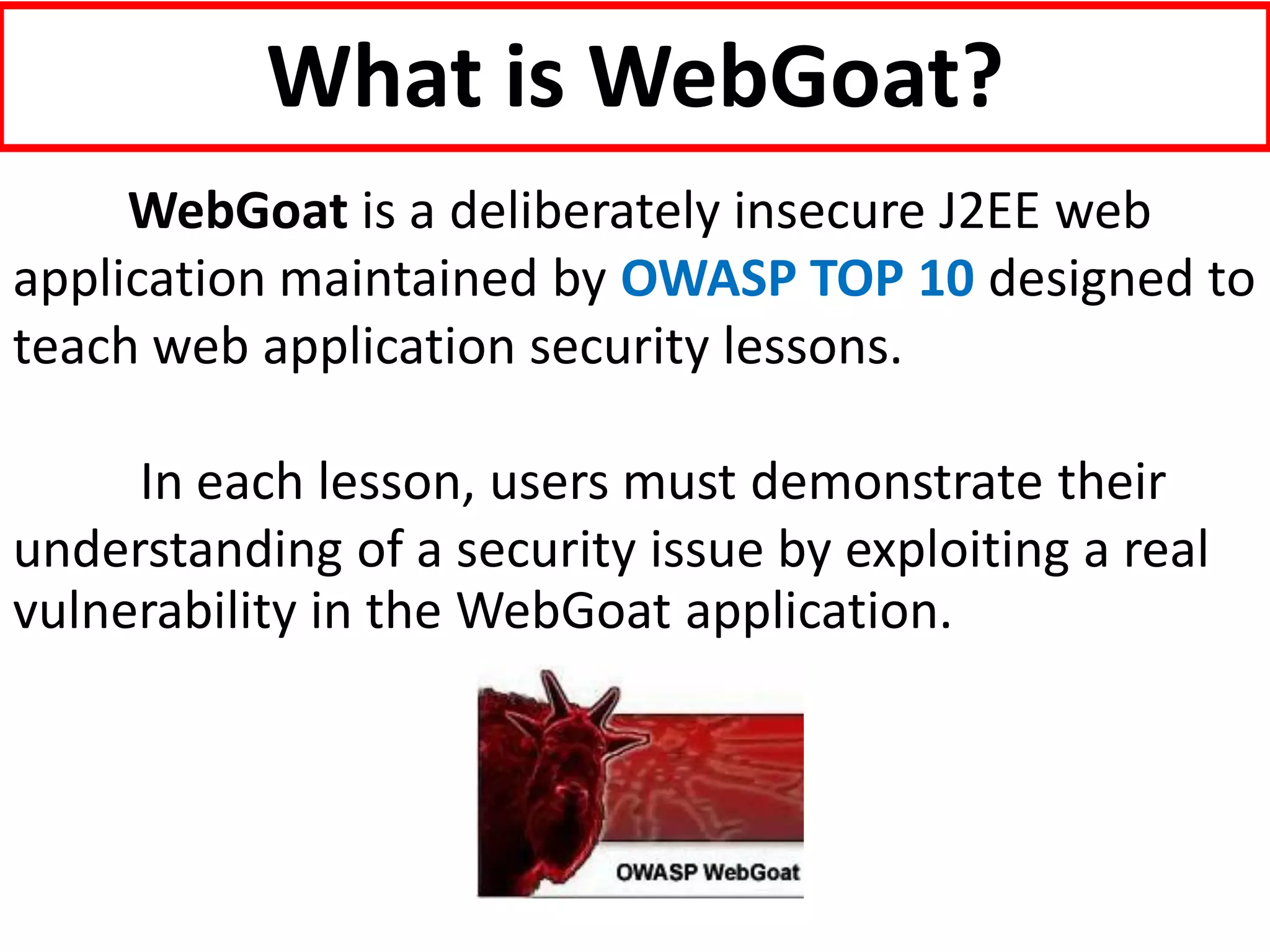 What is WebGoat?

WebGoat is a deliberately insecure J2EE web application maintained by OWASP TOP 10 designed to teach web application security lessons.

In each lesson, users must demonstrate their understanding of a security issue by exploiting a real vulnerability in the WebGoat application.

OWASP WebGoat